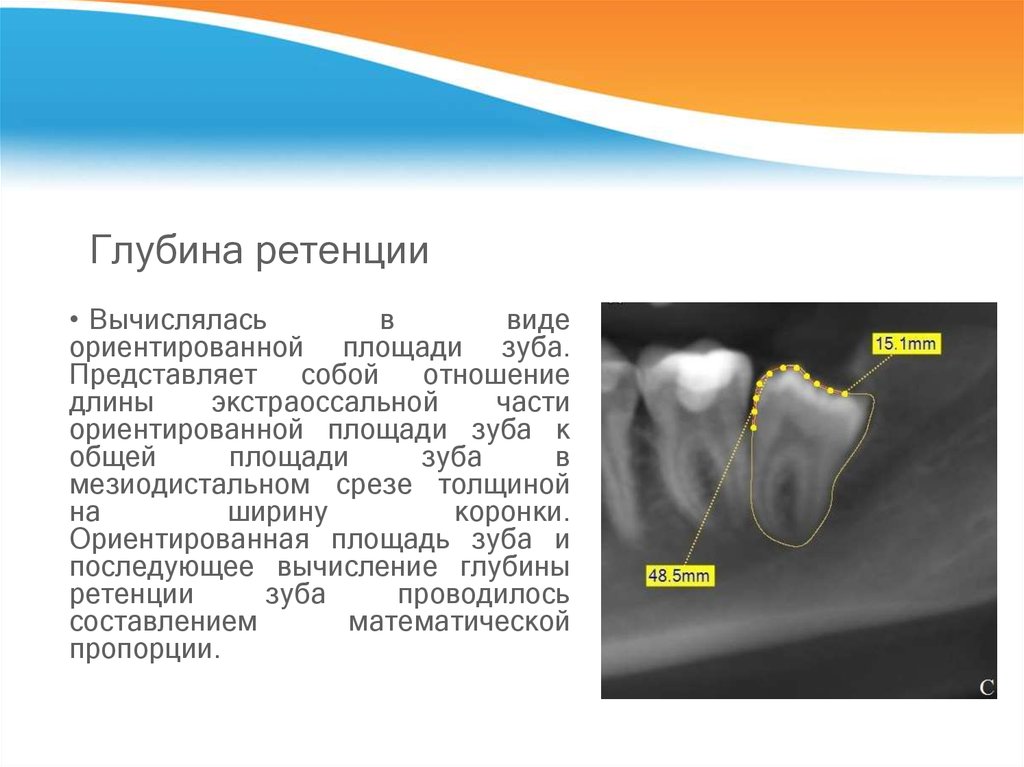 Глубина ретенции

• Вычислялась в виде ориентированной площади зуба. Представляет собой отношение длины экстраоссальной части ориентированной площади зуба к общей площади зуба в мезиодистальном срезе толщиной на ширину коронки. Ориентированная площадь зуба и последующее вычисление глубины ретенции зуба проводилось составлением математической пропорции.

15.1mm

48.5mm

C